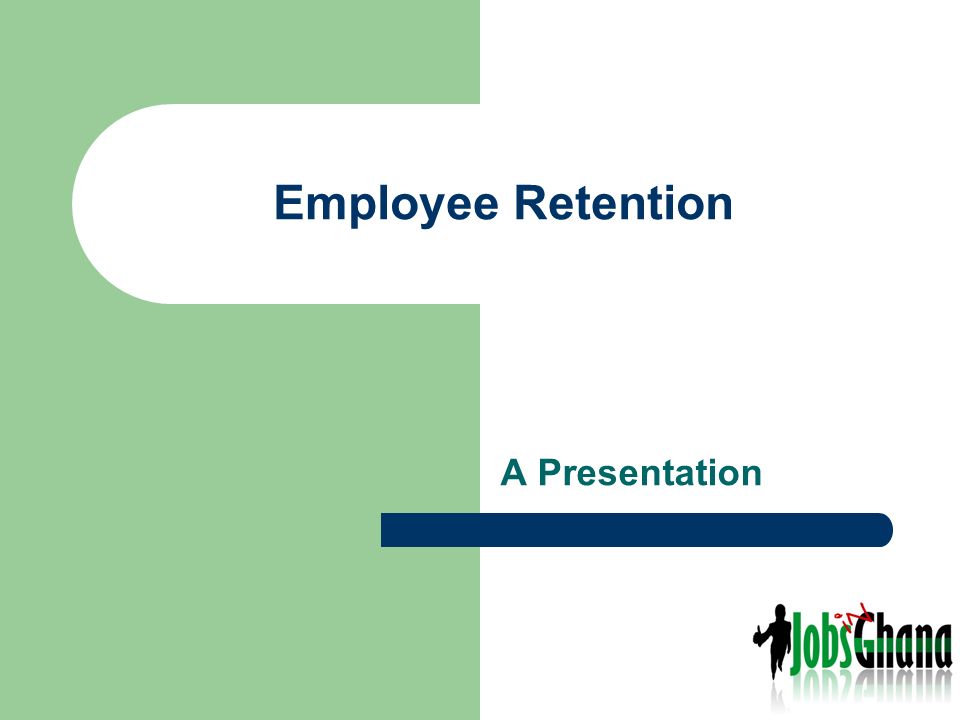 Employee Retention

A Presentation

JobsinGhana